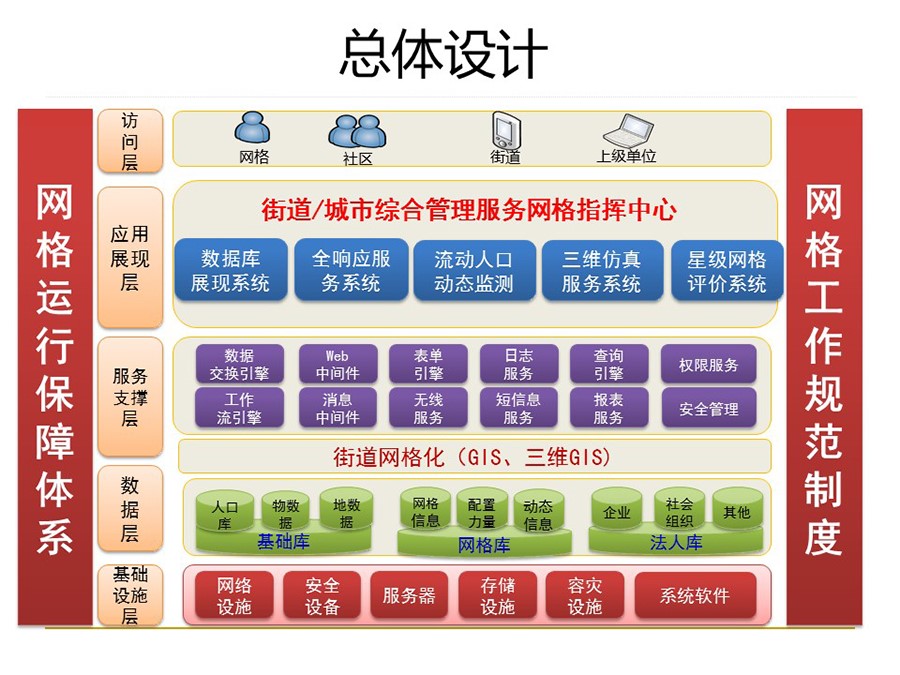 总体设计

网格运行保障体系

访问层
网格
社区
街道
上级单位

应用展现层
街道/城市综合管理服务网格指挥中心
数据库展现系统
全响应服务系统
流动人口动态监测
三维仿真服务系统
星级网格评价系统

服务支撑层
数据交换引擎
Web中间件
表单引擎
日志服务
查询引擎
权限服务
工作流引擎
消息中间件
无线服务
短信息服务
报表服务
安全管理

街道网格化（GIS、三维GIS）

数据层
人口库
物数据
地数据
基础库
网格信息
配置力量
动态信息
网格库
企业
社会组织
其他
法人库

基础设施层
网络设施
安全设备
服务器
存储设施
容灾设施
系统软件

网格工作规范制度